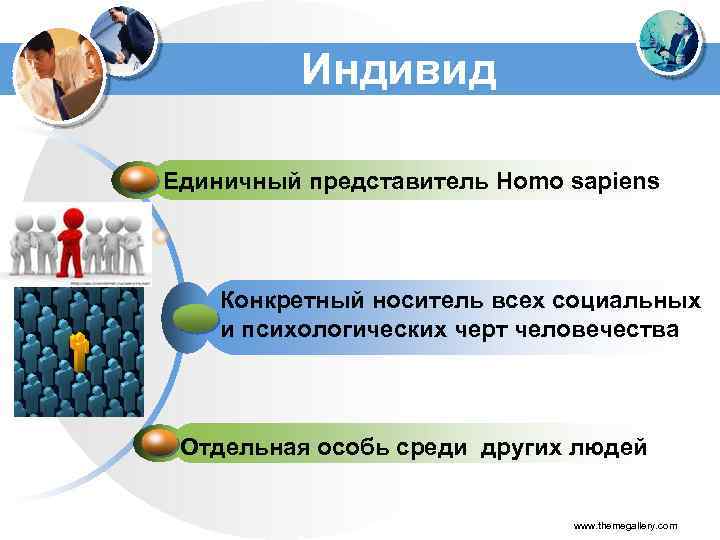 Индивид

Единичный представитель Homo sapiens

Конкретный носитель всех социальных и психологических черт человечества

Отдельная особь среди других людей

www.themegallery.com